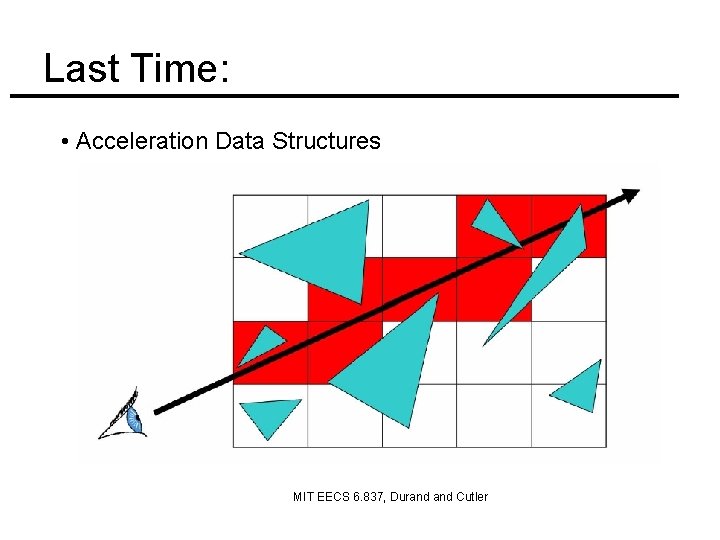 Last Time:

• Acceleration Data Structures

MIT EECS 6.837, Durand and Cutler